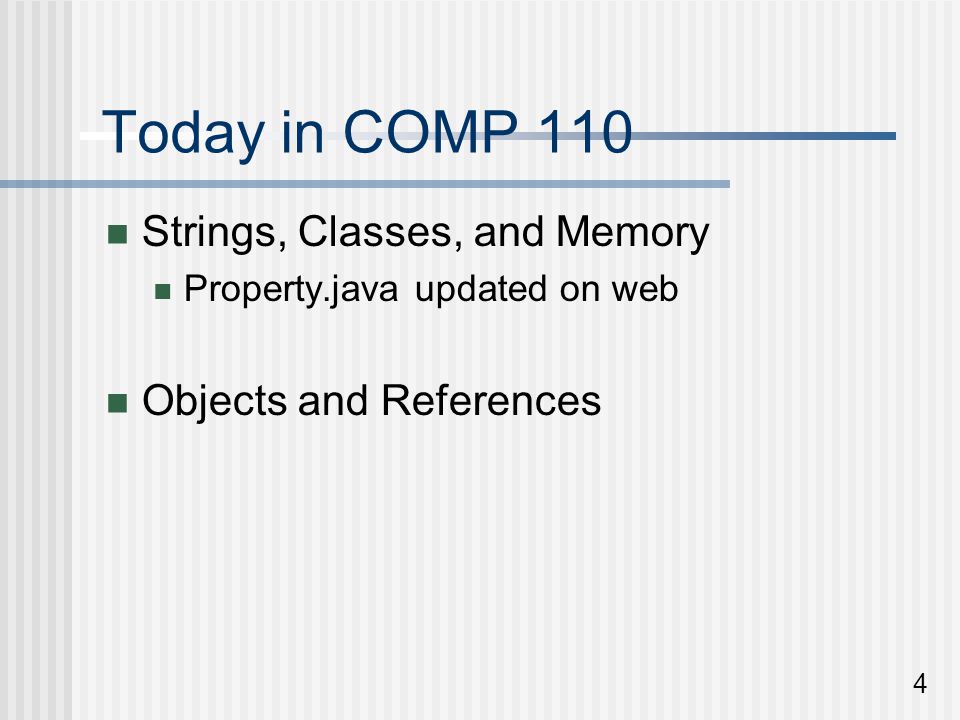 Today in COMP 110

Strings, Classes, and Memory

Property.java updated on web

Objects and References

4